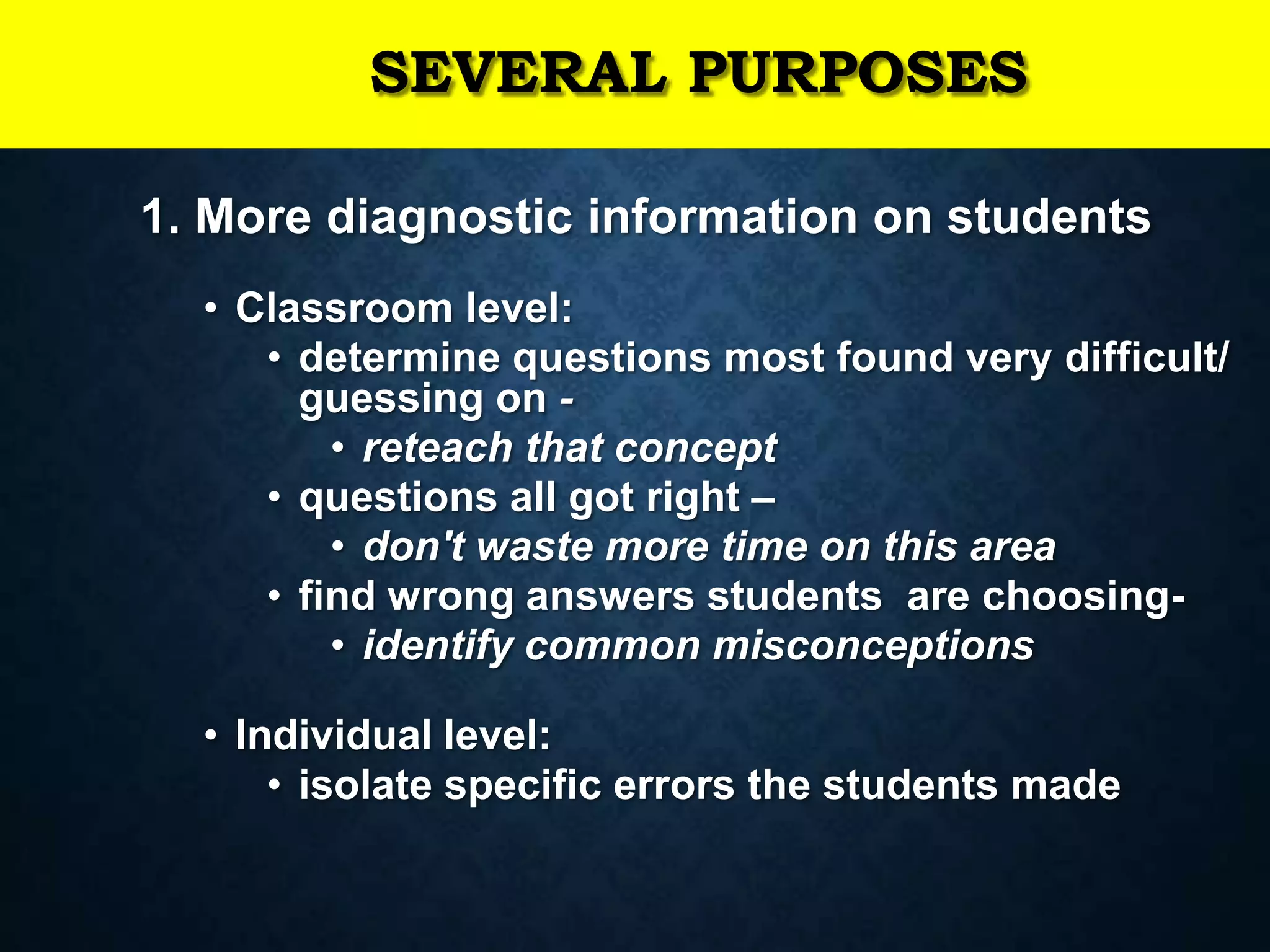 SEVERAL PURPOSES

1. More diagnostic information on students

• Classroom level:
• determine questions most found very difficult/ guessing on -
• reteach that concept
• questions all got right –
• don't waste more time on this area
• find wrong answers students are choosing-
• identify common misconceptions

• Individual level:
• isolate specific errors the students made